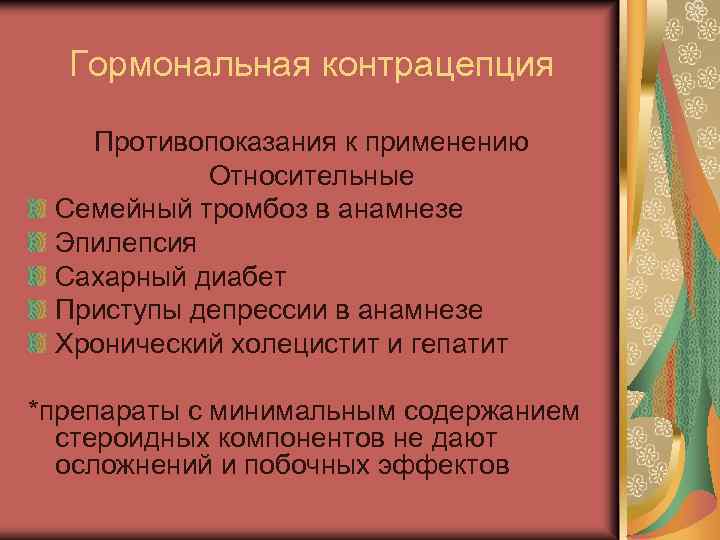 Гормональная контрацепция

Противопоказания к применению
Относительные

Семейный тромбоз в анамнезе
Эпилепсия
Сахарный диабет
Приступы депрессии в анамнезе
Хронический холецистит и гепатит

*препараты с минимальным содержанием стероидных компонентов не дают осложнений и побочных эффектов